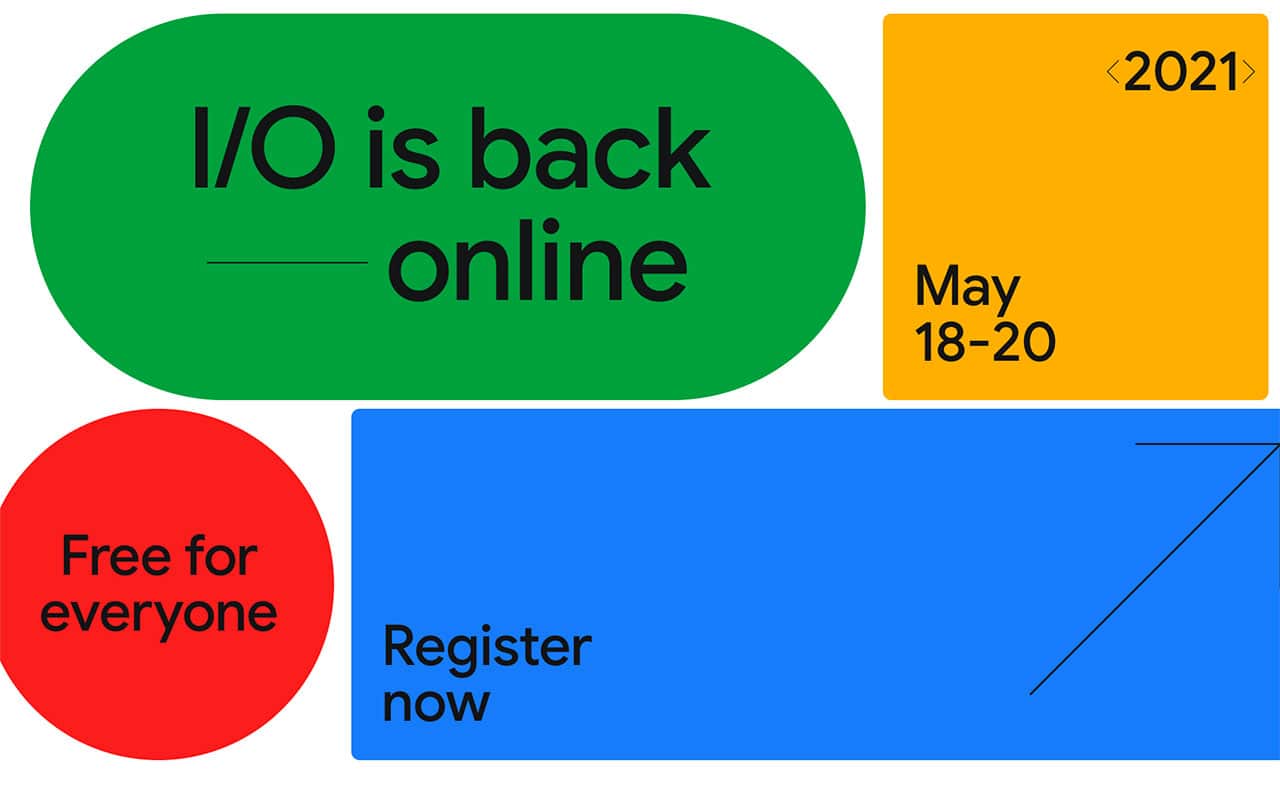 I/O is back online

<2021>

May 18-20

Free for everyone

Register now